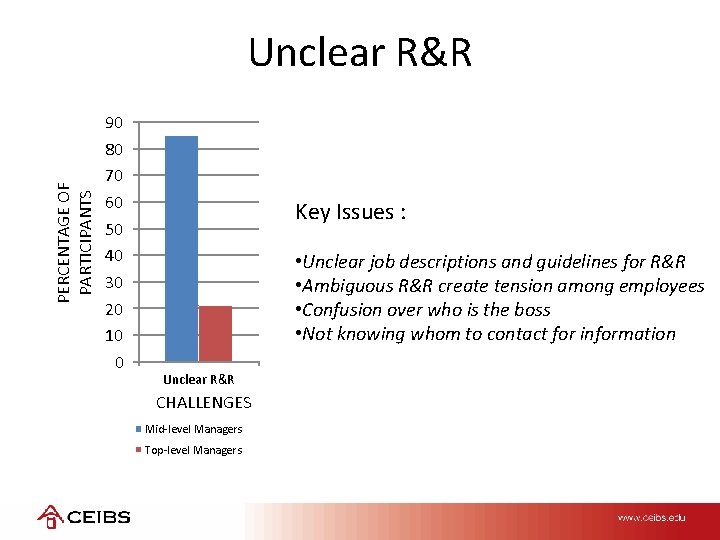 Unclear R&R

PERCENTAGE OF PARTICIPANTS

90
80
70
60
50
40
30
20
10
0

Unclear R&R

CHALLENGES

Mid-level Managers
Top-level Managers

Key Issues :

•Unclear job descriptions and guidelines for R&R
•Ambiguous R&R create tension among employees
•Confusion over who is the boss
•Not knowing whom to contact for information

CEIBS

www.ceibs.edu